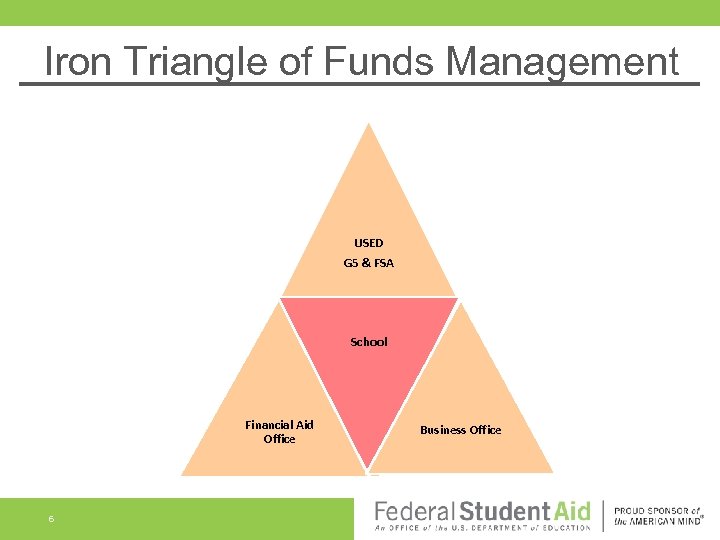 Iron Triangle of Funds Management

USED
G5 & FSA

School

Financial Aid Office

Business Office

6

Federal Student Aid
An OFFICE of the U.S. DEPARTMENT of EDUCATION

PROUD SPONSOR of the AMERICAN MIND®